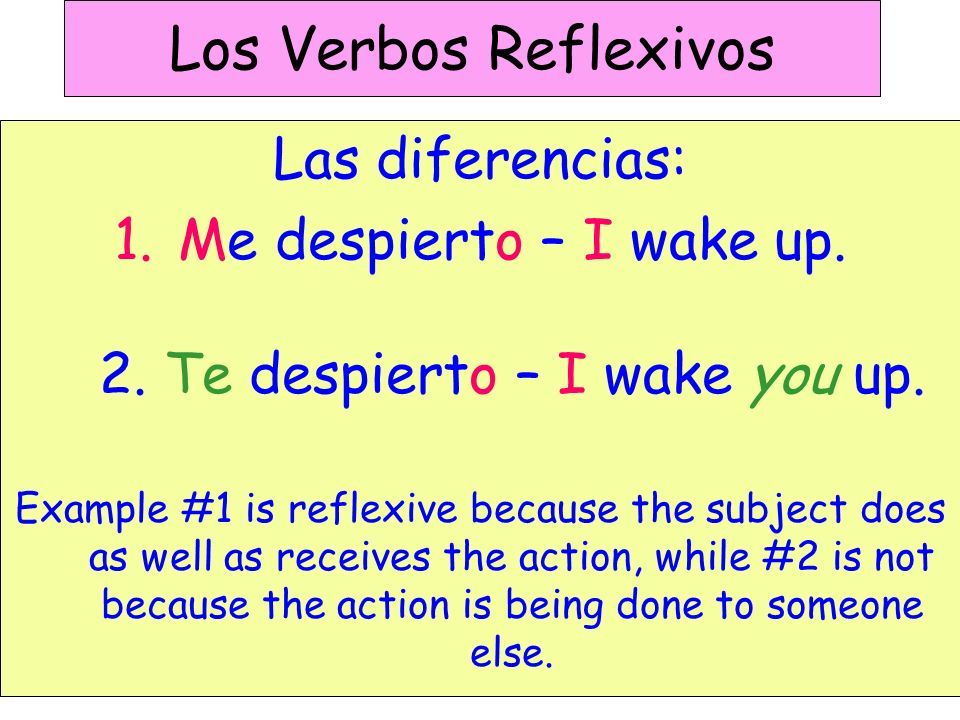 Los Verbos Reflexivos

Las diferencias:

1. Me despierto – I wake up.

2. Te despierto – I wake you up.

Example #1 is reflexive because the subject does as well as receives the action, while #2 is not because the action is being done to someone else.